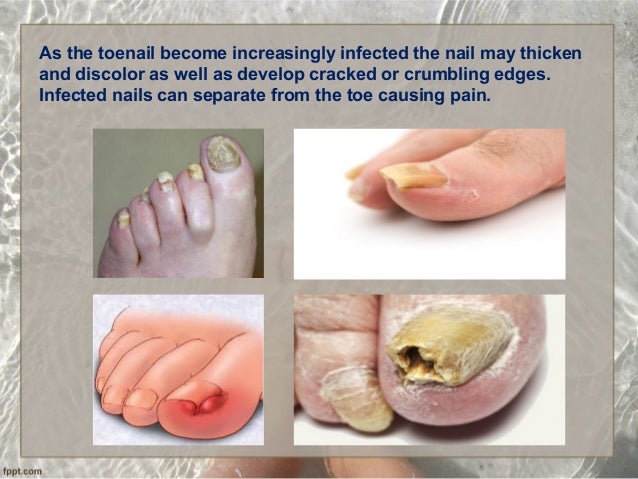 As the toenail become increasingly infected the nail may thicken and discolor as well as develop cracked or crumbling edges. Infected nails can separate from the toe causing pain.

fppt.com